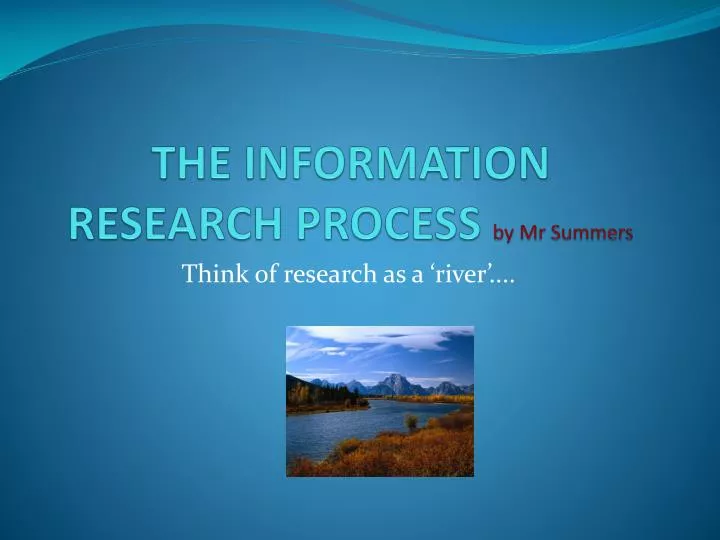 THE INFORMATION RESEARCH PROCESS by Mr Summers

Think of research as a ‘river’….